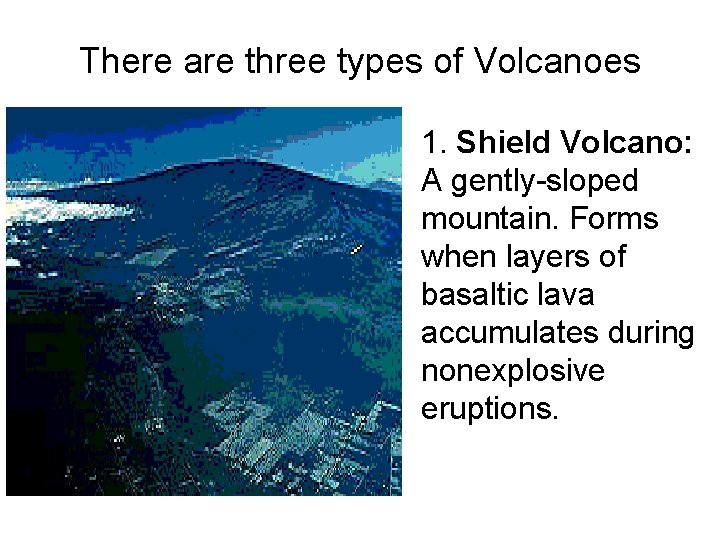 There are three types of Volcanoes

1. Shield Volcano: A gently-sloped mountain. Forms when layers of basaltic lava accumulates during nonexplosive eruptions.